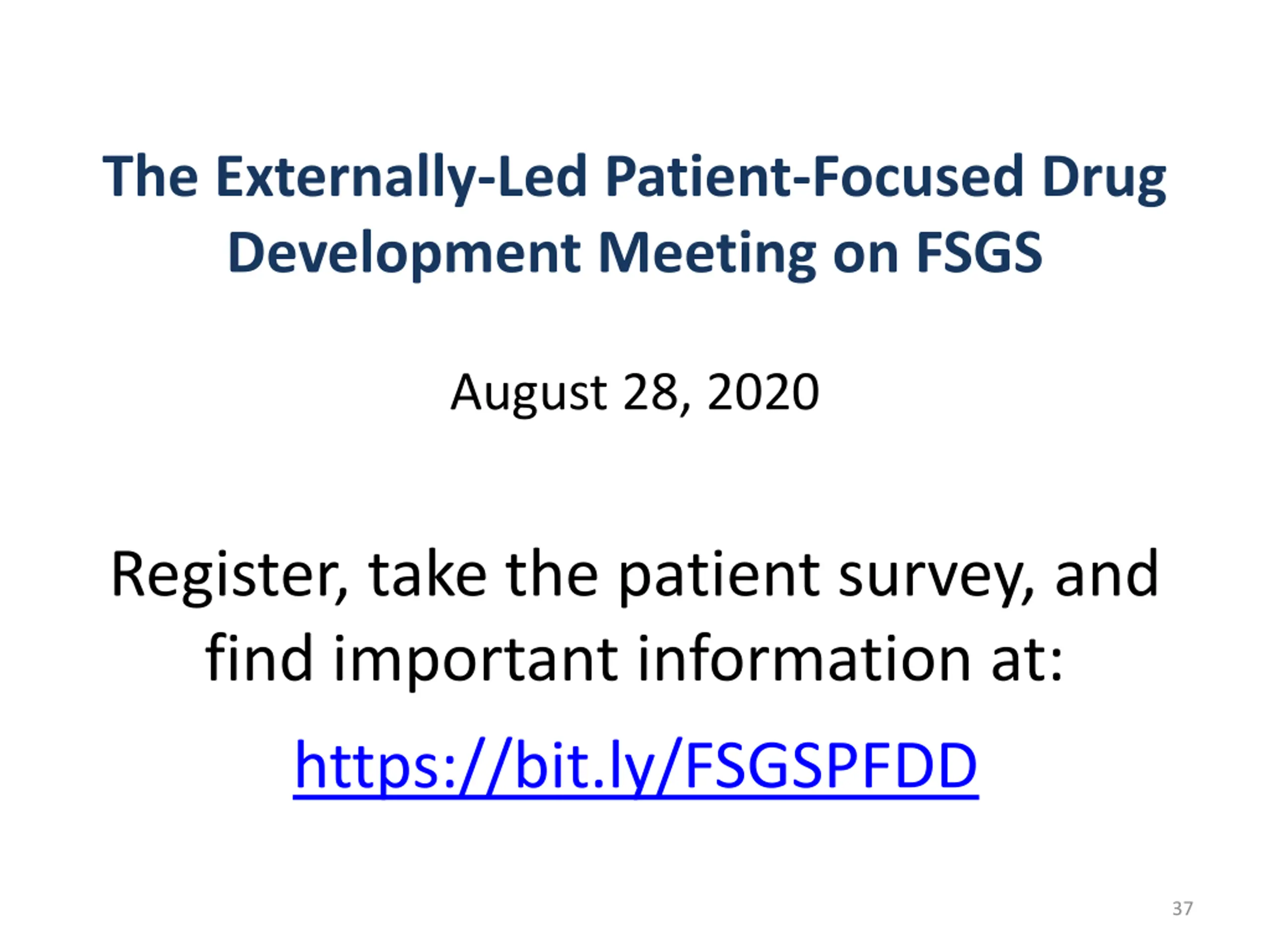 The Externally-Led Patient-Focused Drug Development Meeting on FSGS

August 28, 2020

Register, take the patient survey, and find important information at:

https://bit.ly/FSGSPFDD

37